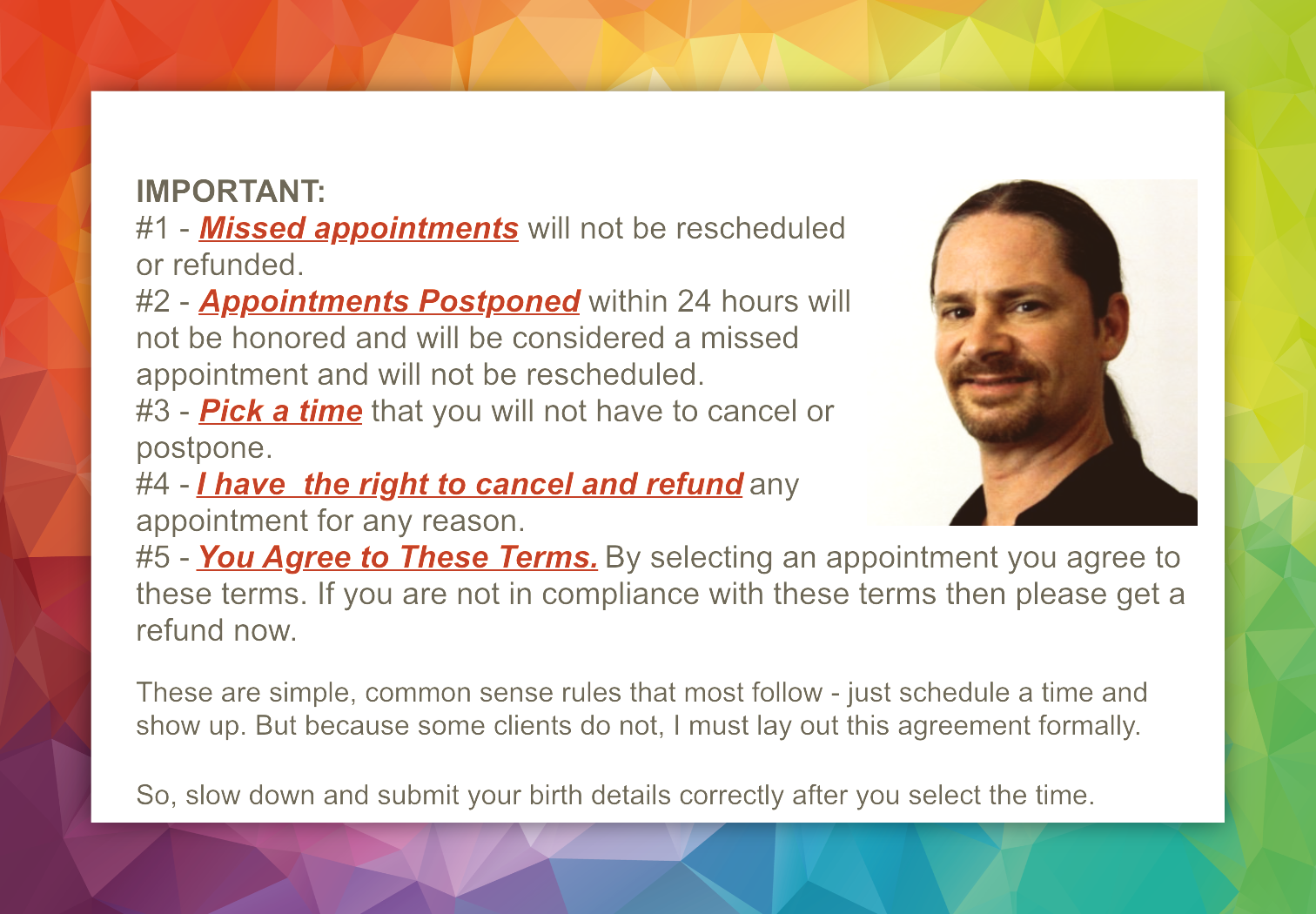 IMPORTANT:
#1 - Missed appointments will not be rescheduled or refunded.
#2 - Appointments Postponed within 24 hours will not be honored and will be considered a missed appointment and will not be rescheduled.
#3 - Pick a time that you will not have to cancel or postpone.
#4 - I have  the right to cancel and refund any appointment for any reason.
#5 - You Agree to These Terms. By selecting an appointment you agree to these terms. If you are not in compliance with these terms then please get a refund now.

These are simple, common sense rules that most follow - just schedule a time and show up. But because some clients do not, I must lay out this agreement formally.

So, slow down and submit your birth details correctly after you select the time.